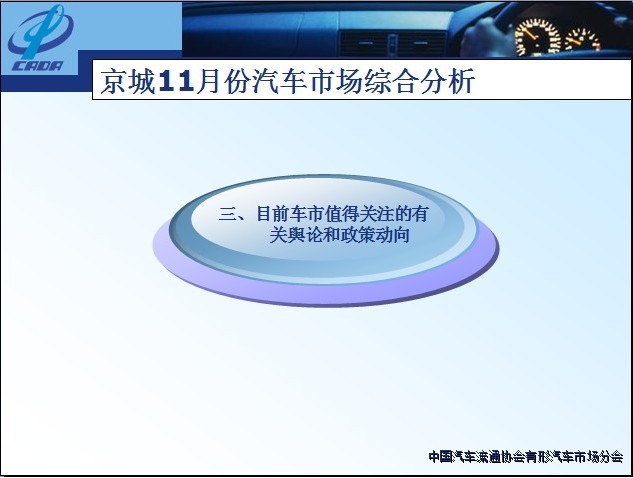 CADA

京城11月份汽车市场综合分析

三、目前车市值得关注的有关舆论和政策动向

中国汽车流通协会有形汽车市场分会